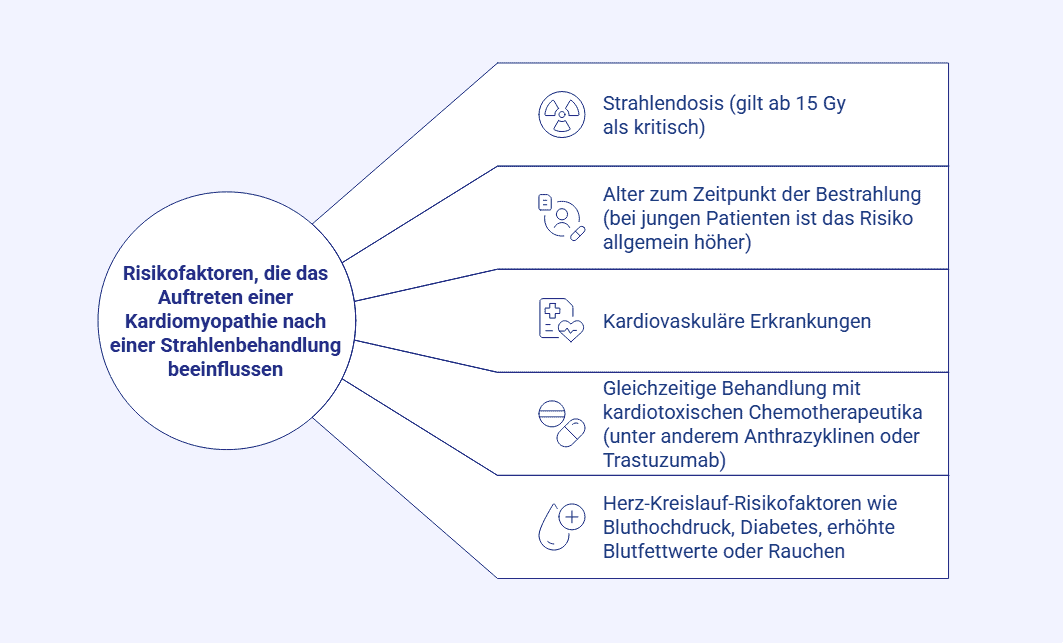 Risikofaktoren, die das Auftreten einer Kardiomyopathie nach einer Strahlenbehandlung beeinflussen

Strahlendosis (gilt ab 15 Gy als kritisch)

Alter zum Zeitpunkt der Bestrahlung (bei jungen Patienten ist das Risiko allgemein höher)

Kardiovaskuläre Erkrankungen

Gleichzeitige Behandlung mit kardiotoxischen Chemotherapeutika (unter anderem Anthrazyklinen oder Trastuzumab)

Herz-Kreislauf-Risikofaktoren wie Bluthochdruck, Diabetes, erhöhte Blutfettwerte oder Rauchen